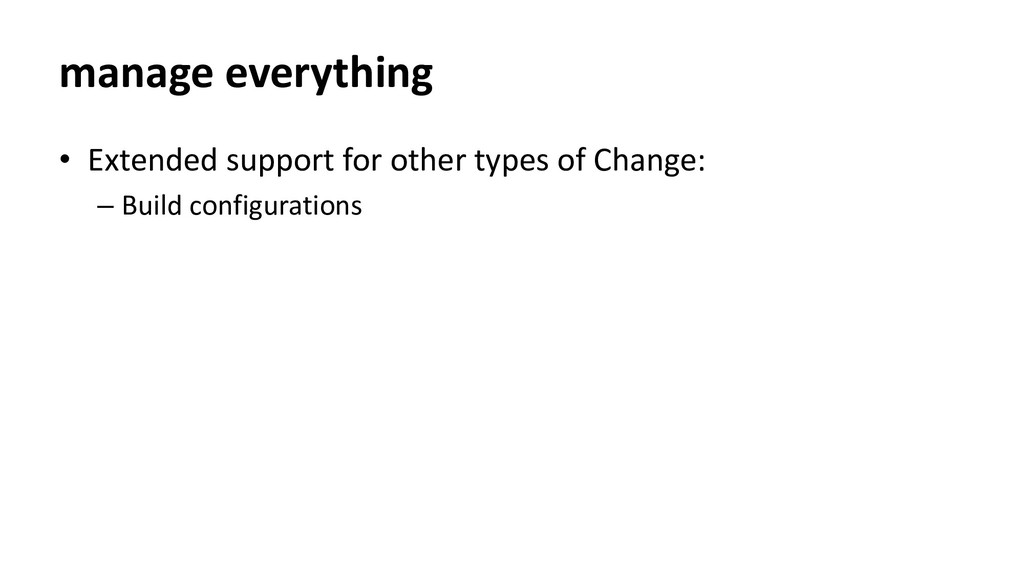 manage everything

• Extended support for other types of Change:
– Build configurations